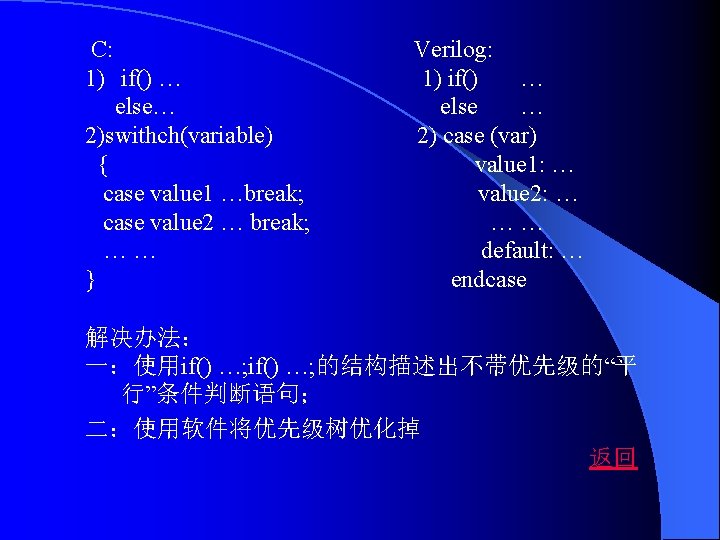 C:
1) if() …
else…
2)swithch(variable)
{
case value1 …break;
case value2 … break;
… …
}

Verilog:
1) if() …
else …
2) case (var)
value1: …
value2: …
… …
default: …
endcase

解决办法：
一：使用if() …;if() …;的结构描述出不带优先级的“平行”条件判断语句；
二：使用软件将优先级树优化掉

返回